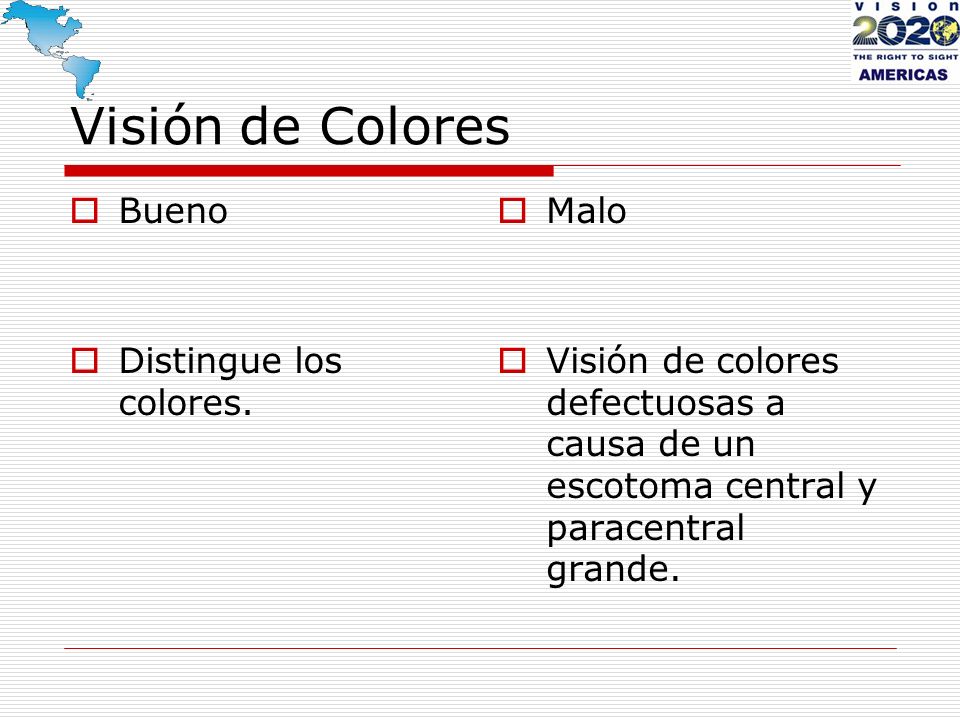 VISION 2020 THE RIGHT TO SIGHT AMERICAS

Visión de Colores

Bueno

Distingue los colores.

Malo

Visión de colores defectuosas a causa de un escotoma central y paracentral grande.